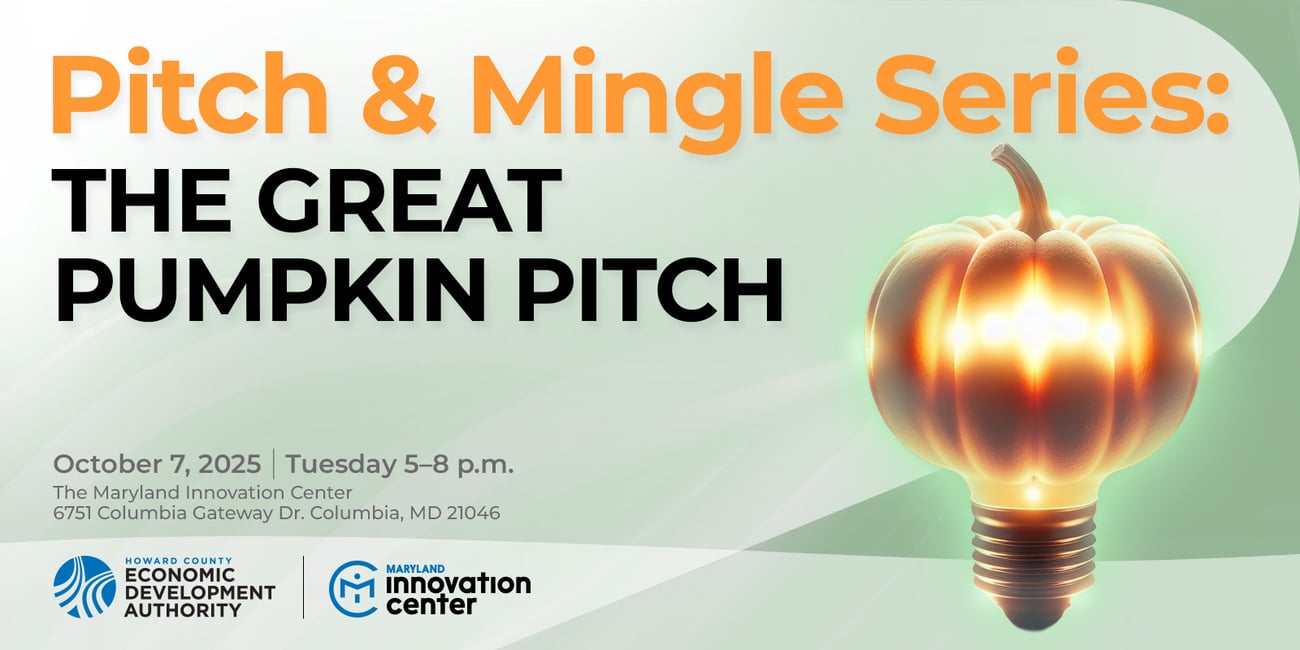 Pitch & Mingle Series:
THE GREAT PUMPKIN PITCH

October 7, 2025 | Tuesday 5–8 p.m.
The Maryland Innovation Center
6751 Columbia Gateway Dr. Columbia, MD 21046

HOWARD COUNTY
ECONOMIC DEVELOPMENT AUTHORITY

MARYLAND
innovation center